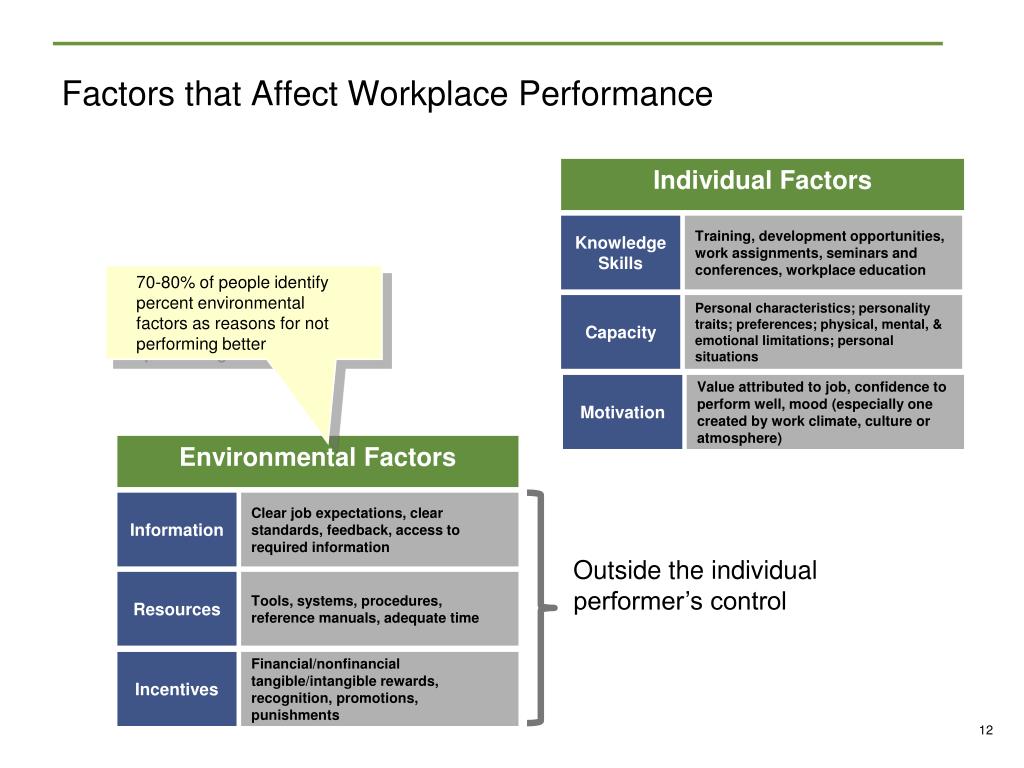 Factors that Affect Workplace Performance

70-80% of people identify percent environmental factors as reasons for not performing better

Individual Factors

| Knowledge Skills | Training, development opportunities, work assignments, seminars and conferences, workplace education |
|---|---|
| Capacity | Personal characteristics; personality traits; preferences; physical, mental, & emotional limitations; personal situations |
| Motivation | Value attributed to job, confidence to perform well, mood (especially one created by work climate, culture or atmosphere) |

Environmental Factors

| Information | Clear job expectations, clear standards, feedback, access to required information |
|---|---|
| Resources | Tools, systems, procedures, reference manuals, adequate time |
| Incentives | Financial/nonfinancial tangible/intangible rewards, recognition, promotions, punishments |

Outside the individual performer's control

12